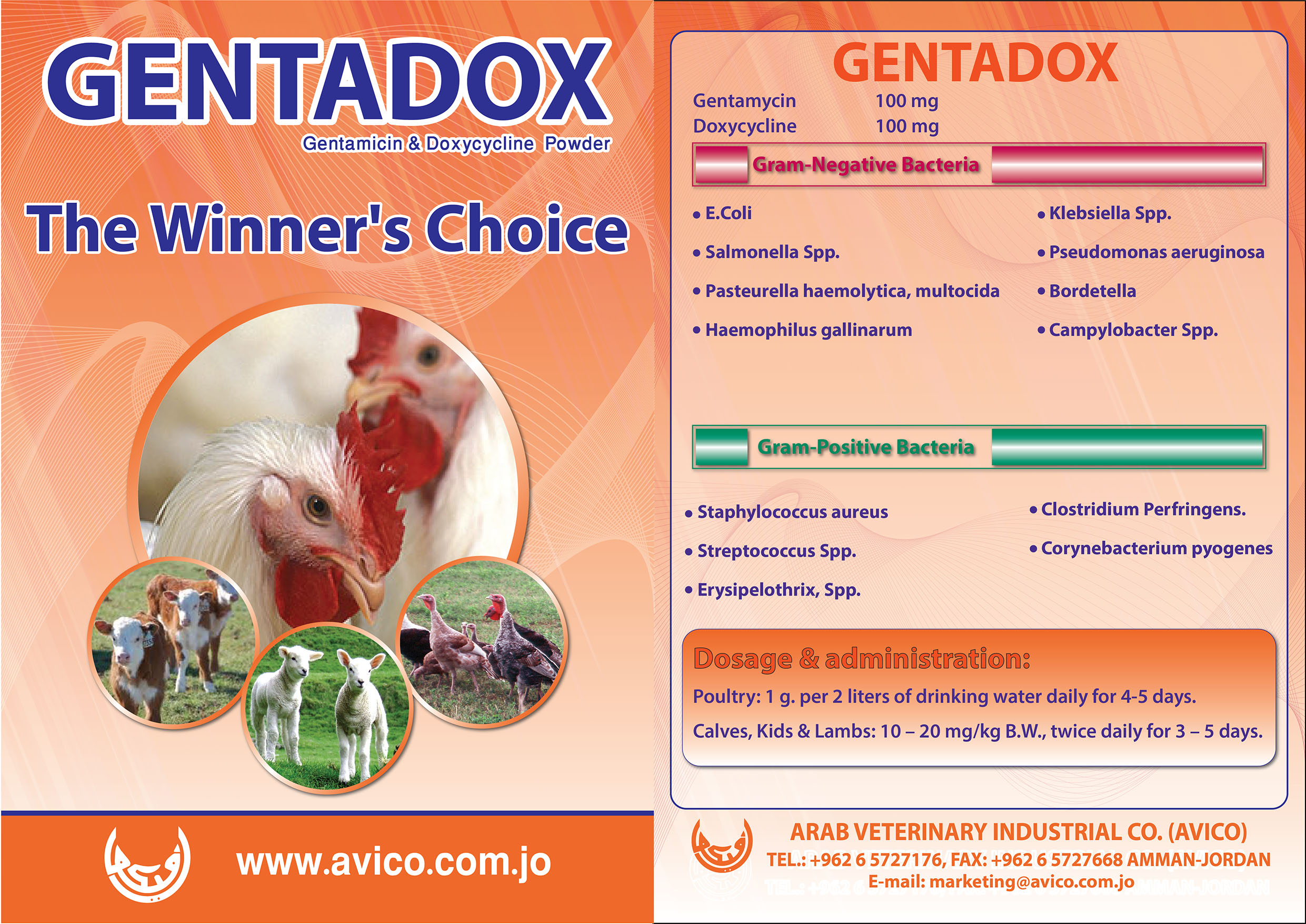 GENTADOX
Gentamicin & Doxycycline Powder

The Winner's Choice

www.avico.com.jo

GENTADOX
Gentamycin 100 mg
Doxycycline 100 mg

Gram-Negative Bacteria

• E.Coli
• Salmonella Spp.
• Pasteurella haemolytica, multocida
• Haemophilus gallinarum

• Klebsiella Spp.
• Pseudomonas aeruginosa
• Bordetella
• Campylobacter Spp.

Gram-Positive Bacteria

• Staphylococcus aureus
• Streptococcus Spp.
• Erysipelothrix, Spp.

• Clostridium Perfringens.
• Corynebacterium pyogenes

Dosage & administration:
Poultry: 1 g. per 2 liters of drinking water daily for 4-5 days.
Calves, Kids & Lambs: 10 – 20 mg/kg B.W., twice daily for 3 – 5 days.

ARAB VETERINARY INDUSTRIAL CO. (AVICO)
TEL.: +962 6 5727176, FAX: +962 6 5727668 AMMAN-JORDAN
E-mail: marketing@avico.com.jo